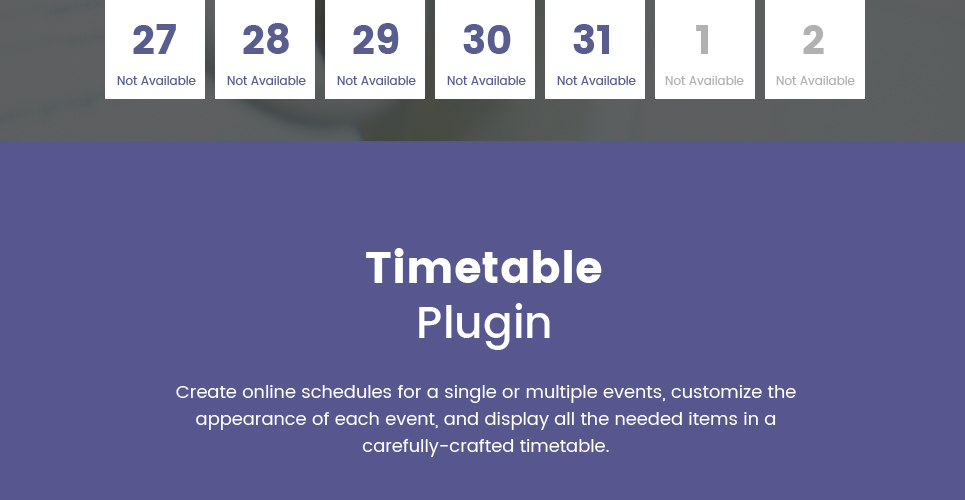 27
Not Available

28
Not Available

29
Not Available

30
Not Available

31
Not Available

1
Not Available

2
Not Available

Timetable
Plugin

Create online schedules for a single or multiple events, customize the appearance of each event, and display all the needed items in a carefully-crafted timetable.